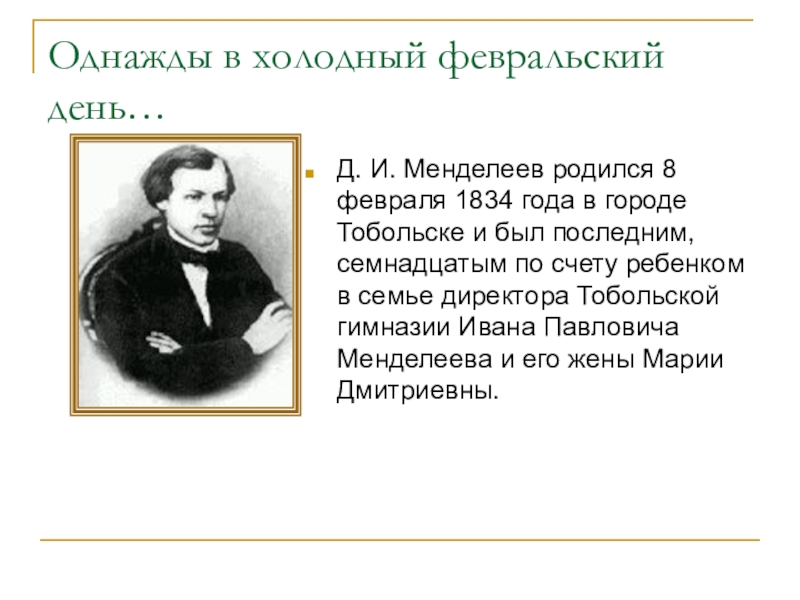 Однажды в холодный февральский день…

Д. И. Менделеев родился 8 февраля 1834 года в городе Тобольске и был последним, семнадцатым по счету ребенком в семье директора Тобольской гимназии Ивана Павловича Менделеева и его жены Марии Дмитриевны.